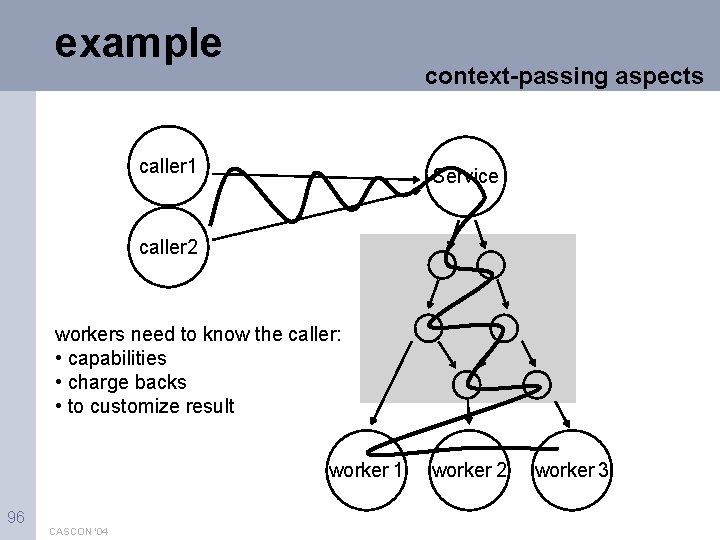 example

context-passing aspects

caller1

caller2

Service

workers need to know the caller:
• capabilities
• charge backs
• to customize result

worker 1

worker 2

worker 3

96

CASCON '04